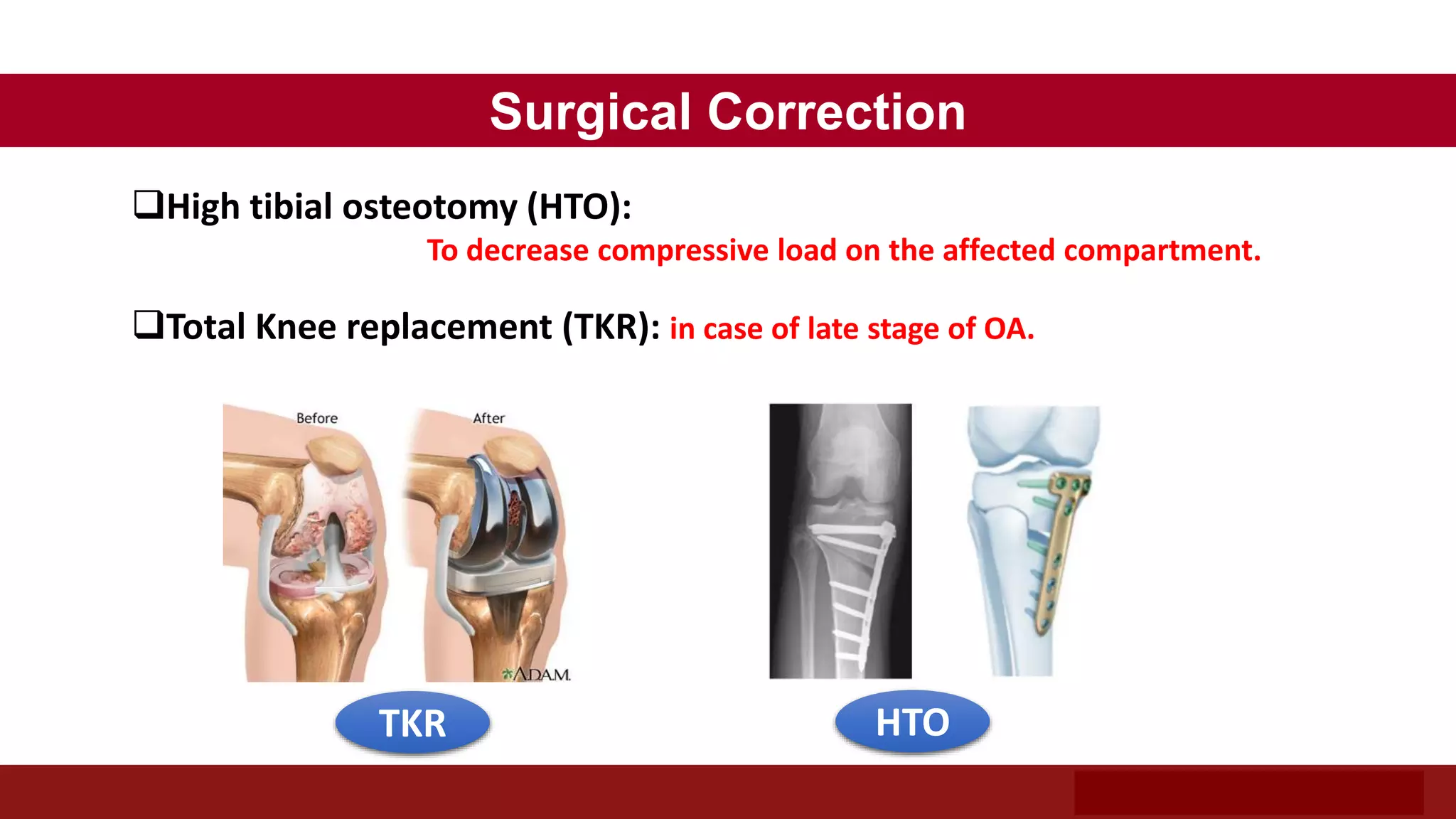 Surgical Correction

❑High tibial osteotomy (HTO):
To decrease compressive load on the affected compartment.

❑Total Knee replacement (TKR): in case of late stage of OA.

Before

After

A.D.A.M.

TKR

HTO